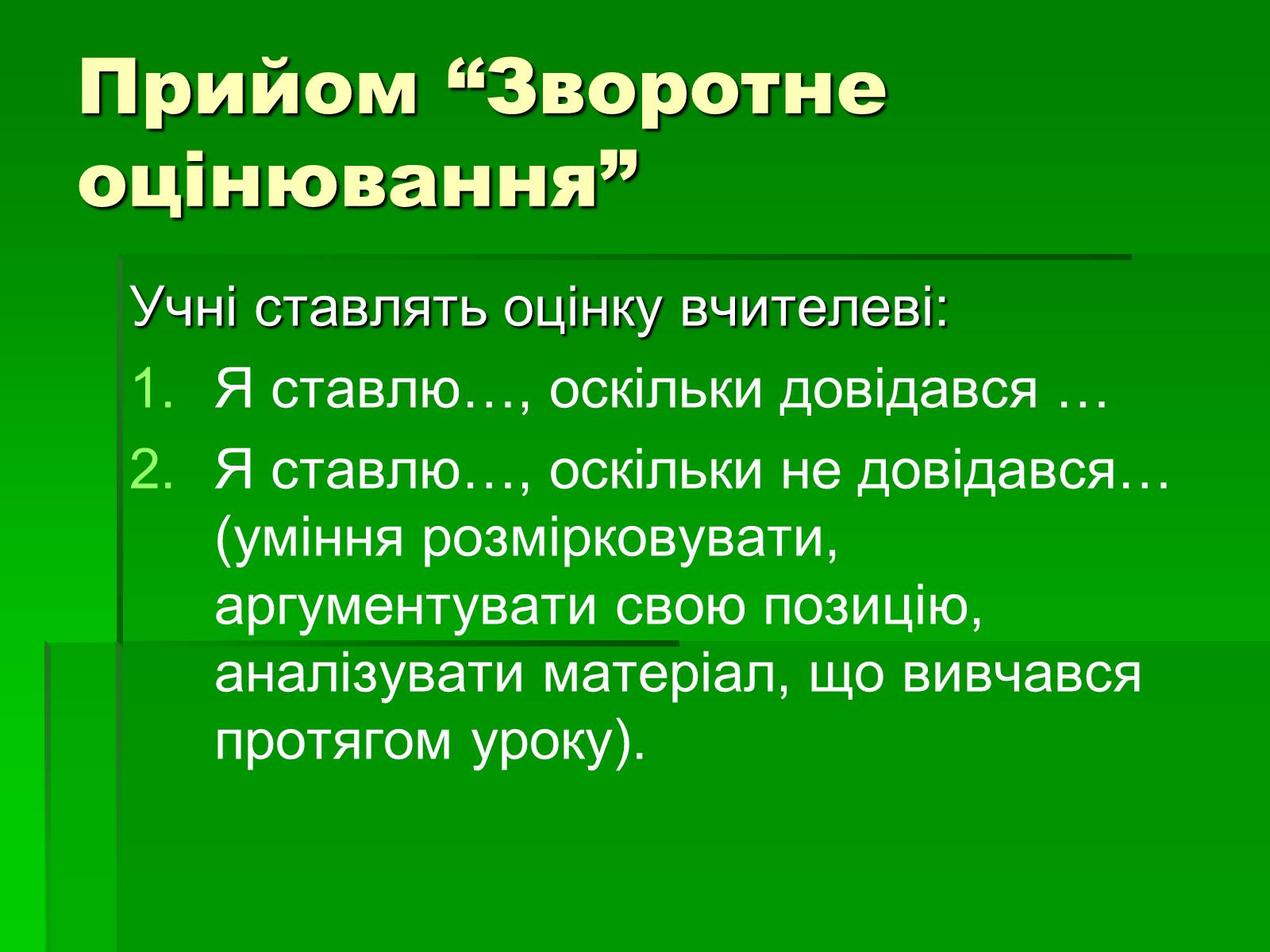 Прийом “Зворотне оцінювання”

Учні ставлять оцінку вчителеві:

1. Я ставлю…, оскільки довідався …
2. Я ставлю…, оскільки не довідався… (уміння розмірковувати, аргументувати свою позицію, аналізувати матеріал, що вивчався протягом уроку).